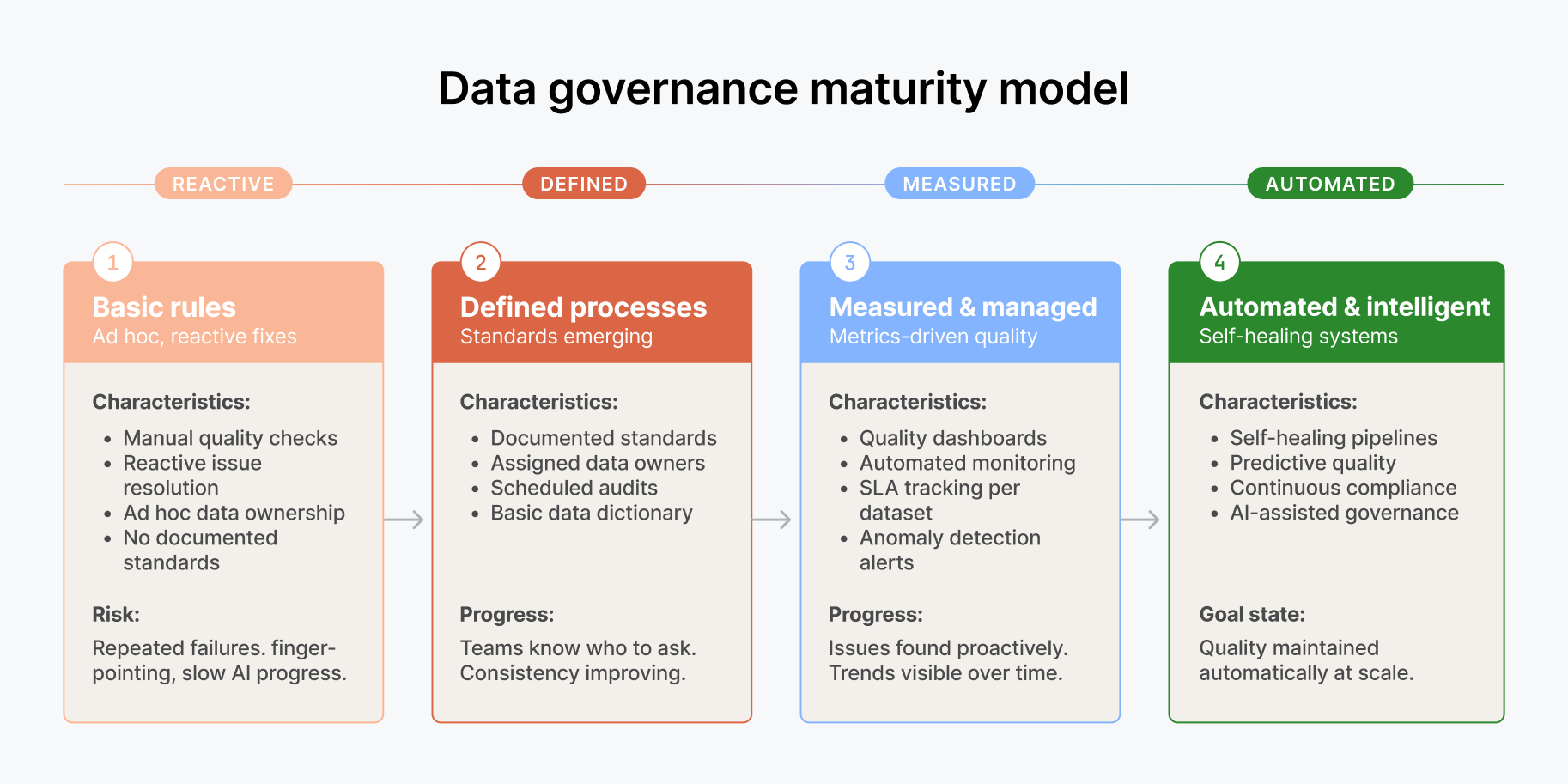 Data governance maturity model

REACTIVE DEFINED MEASURED AUTOMATED

1
Basic rules
Ad hoc, reactive fixes

Characteristics:
- Manual quality checks
- Reactive issue resolution
- Ad hoc data ownership
- No documented standards

Risk:
Repeated failures. finger-pointing, slow AI progress.

2
Defined processes
Standards emerging

Characteristics:
- Documented standards
- Assigned data owners
- Scheduled audits
- Basic data dictionary

Progress:
Teams know who to ask. Consistency improving.

3
Measured & managed
Metrics-driven quality

Characteristics:
- Quality dashboards
- Automated monitoring
- SLA tracking per dataset
- Anomaly detection alerts

Progress:
Issues found proactively. Trends visible over time.

4
Automated & intelligent
Self-healing systems

Characteristics:
- Self-healing pipelines
- Predictive quality
- Continuous compliance
- AI-assisted governance

Goal state:
Quality maintained automatically at scale.